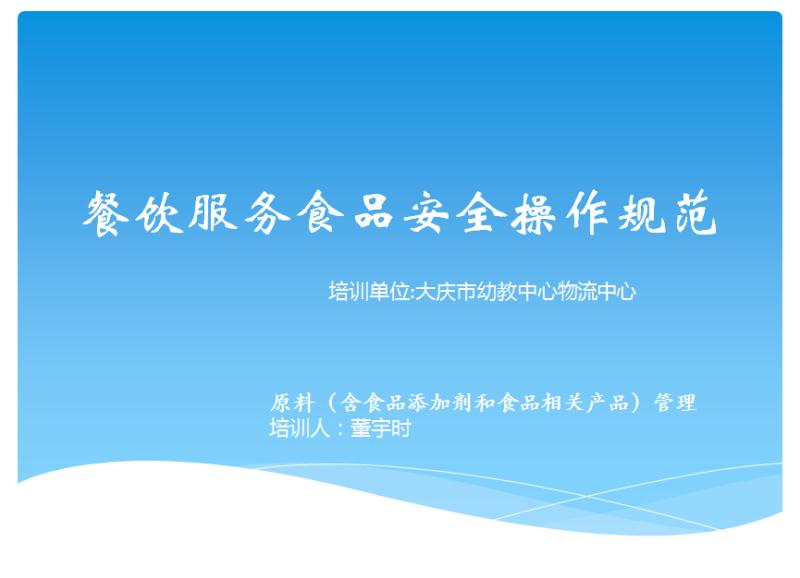 餐饮服务食品安全操作规范

培训单位:大庆市幼教中心物流中心

原料（含食品添加剂和食品相关产品）管理
培训人：董宇时